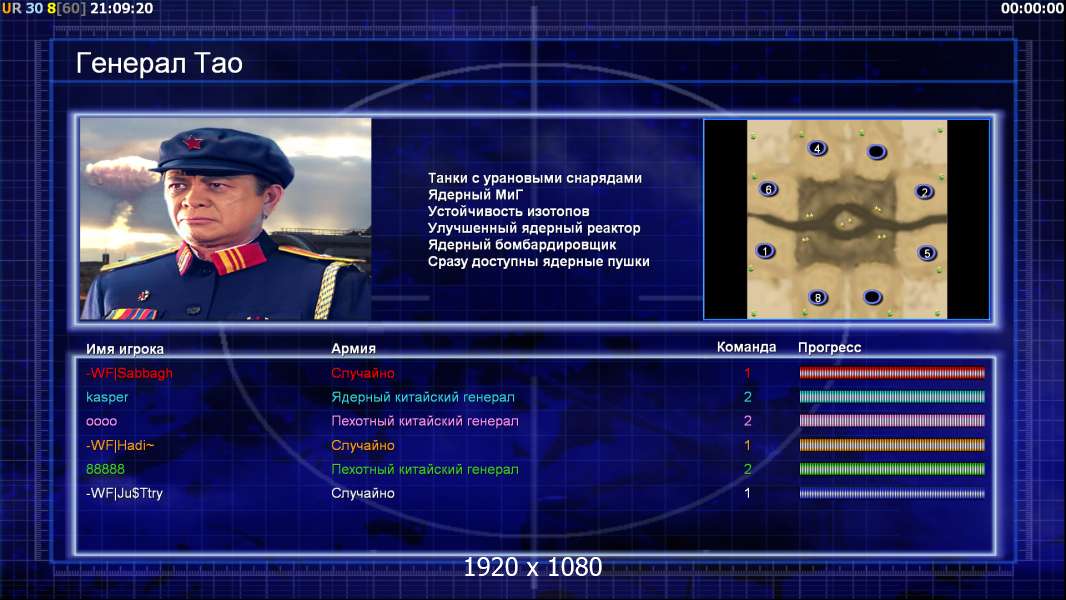 UR 30 8[60] 21:09:20

00:00:00

Генерал Тао

Танки с урановыми снарядами
Ядерный МиГ
Устойчивость изотопов
Улучшенный ядерный реактор
Ядерный бомбардировщик
Сразу доступны ядерные пушки

4
6
2
1
5
8

| Имя игрока | Армия | Команда | Прогресс |
|---|---|---|---|
| -WF\|Sabbagh | Случайно | 1 | |
| kasper | Ядерный китайский генерал | 2 | |
| oooo | Пехотный китайский генерал | 2 | |
| -WF\|Hadi~ | Случайно | 1 | |
| 88888 | Пехотный китайский генерал | 2 | |
| -WF\|Ju$Ttry | Случайно | 1 | |

1920 x 1080